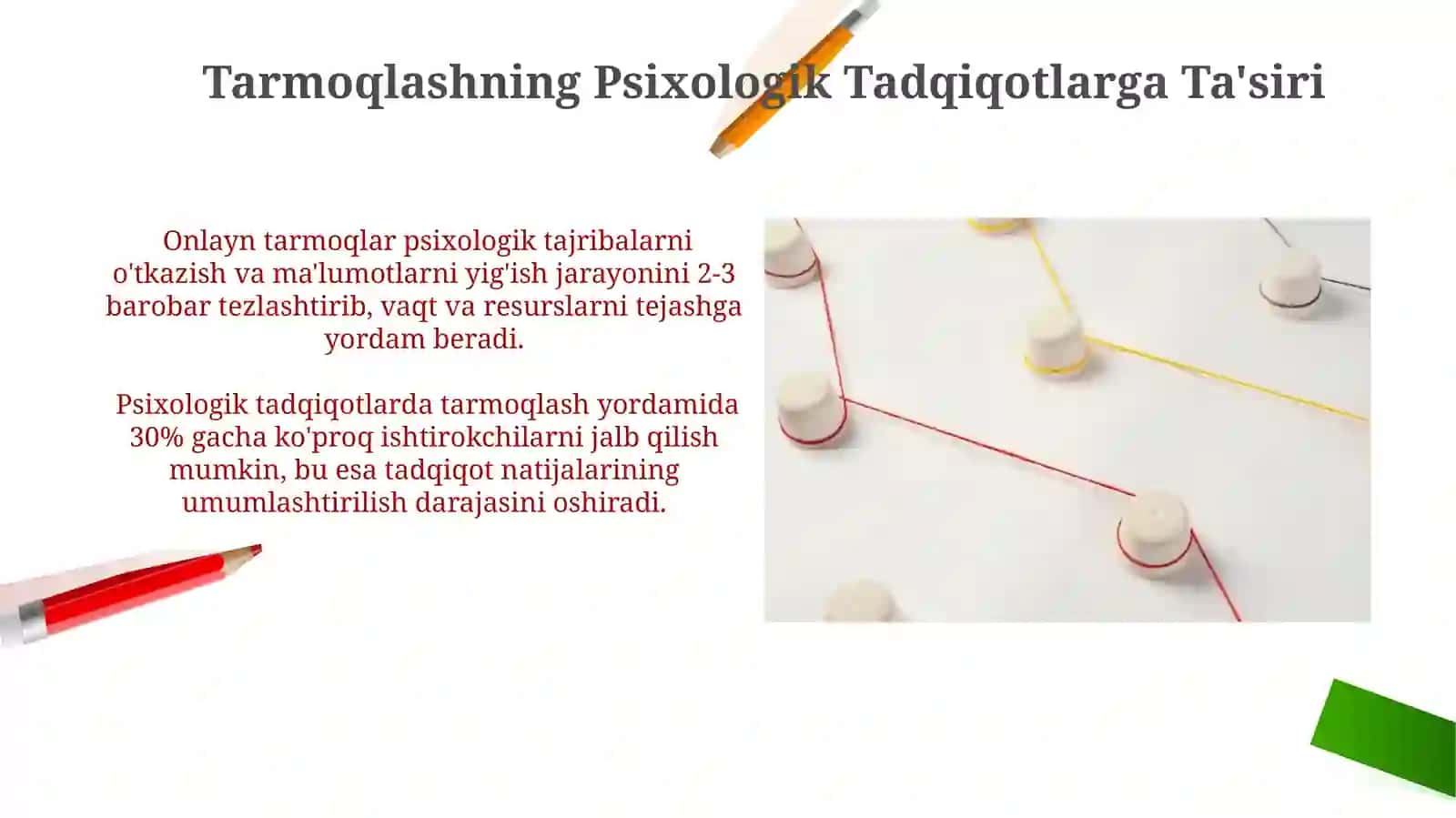 Tarmoqlashning Psixologik Tadqiqotlarga Ta'siri

Onlayn tarmoqlar psixologik tajribalarni o'tkazish va ma'lumotlarni yig'ish jarayonini 2-3 barobar tezlashtirib, vaqt va resurslarni tejashga yordam beradi.

Psixologik tadqiqotlarda tarmoqlash yordamida 30% gacha ko'proq ishtirokchilarni jalb qilish mumkin, bu esa tadqiqot natijalarining umumlashtirilish darajasini oshiradi.